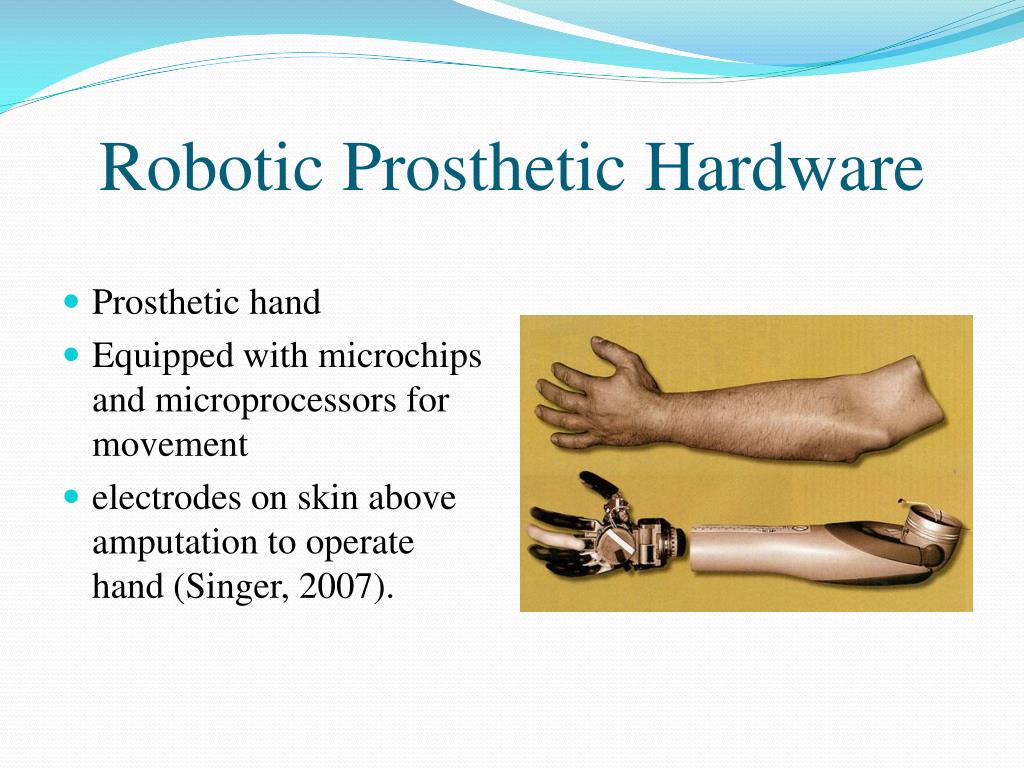 Robotic Prosthetic Hardware

- Prosthetic hand
- Equipped with microchips and microprocessors for movement
- electrodes on skin above amputation to operate hand (Singer, 2007).